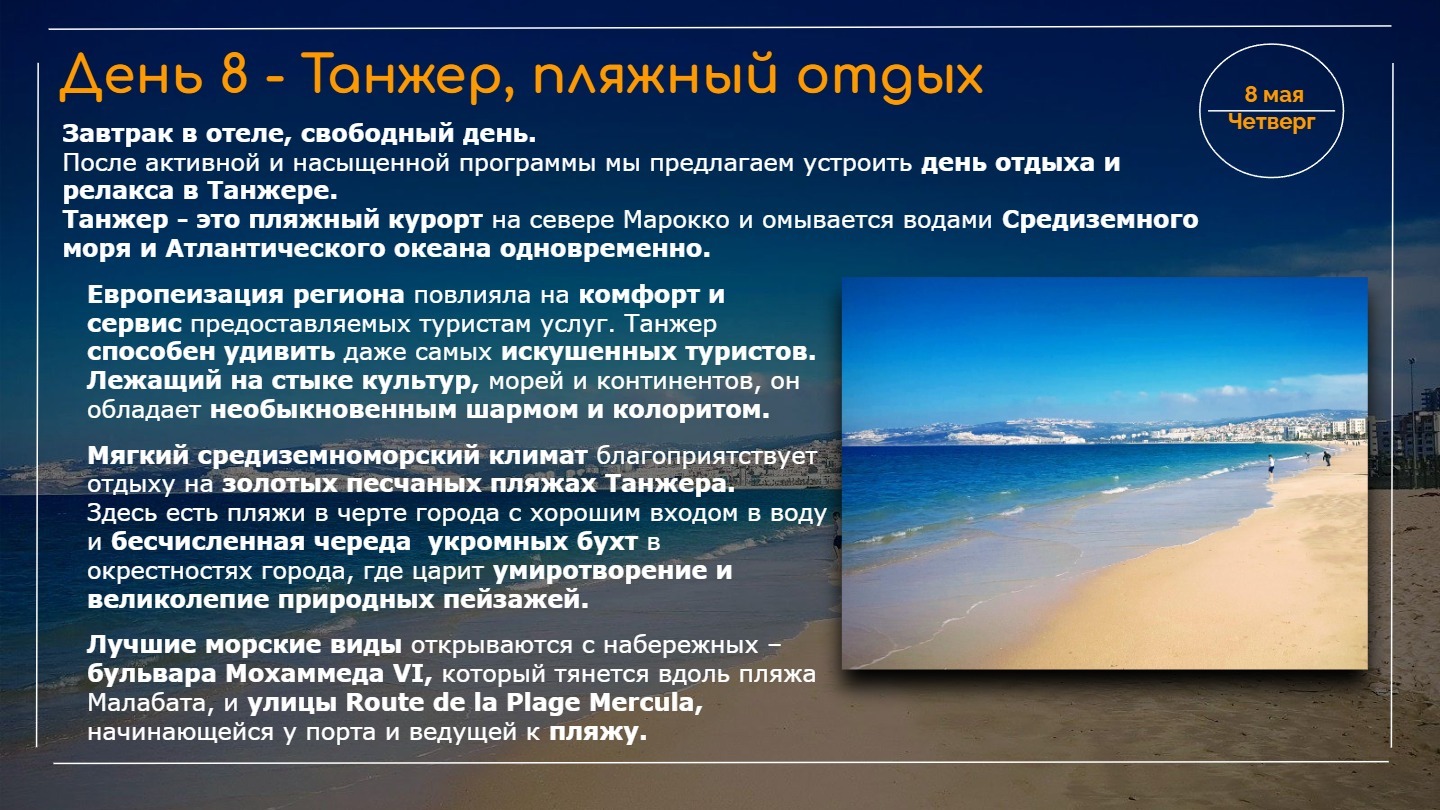 День 8 - Танжер, пляжный отдых

8 мая
Четверг

Завтрак в отеле, свободный день.
После активной и насыщенной программы мы предлагаем устроить день отдыха и релакса в Танжере.
Танжер - это пляжный курорт на севере Марокко и омывается водами Средиземного моря и Атлантического океана одновременно.

Европеизация региона повлияла на комфорт и сервис предоставляемых туристам услуг. Танжер способен удивить даже самых искушенных туристов. Лежащий на стыке культур, морей и континентов, он обладает необыкновенным шармом и колоритом.

Мягкий средиземноморский климат благоприятствует отдыху на золотых песчаных пляжах Танжера. Здесь есть пляжи в черте города с хорошим входом в воду и бесчисленная череда укромных бухт в окрестностях города, где царит умиротворение и великолепие природных пейзажей.

Лучшие морские виды открываются с набережных – бульвара Мохаммеда VI, который тянется вдоль пляжа Малабата, и улицы Route de la Plage Mercula, начинающейся у порта и ведущей к пляжу.